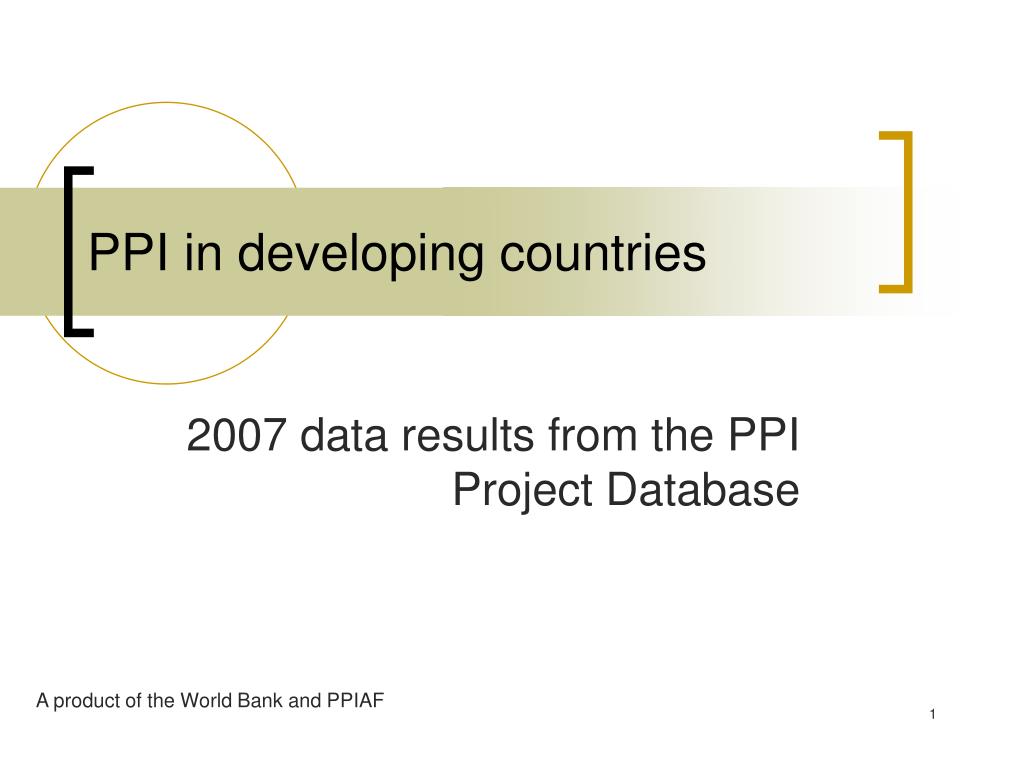 PPI in developing countries

2007 data results from the PPI Project Database

A product of the World Bank and PPIAF

1